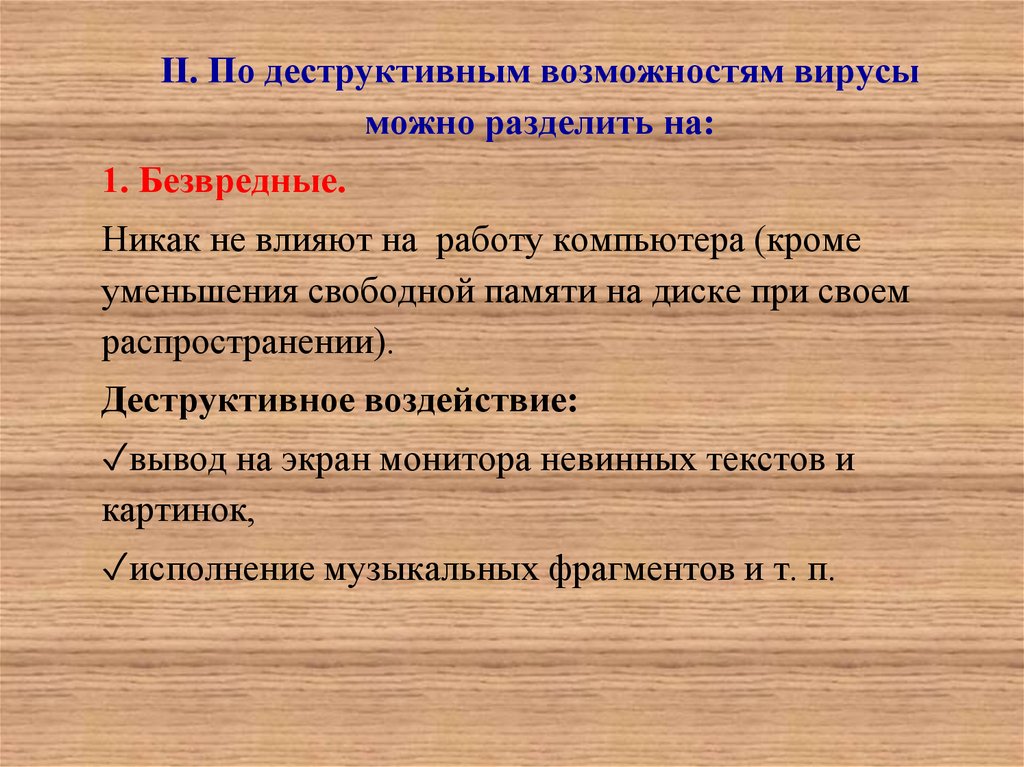 II. По деструктивным возможностям вирусы можно разделить на:

1. Безвредные.

Никак не влияют на работу компьютера (кроме уменьшения свободной памяти на диске при своем распространении).

Деструктивное воздействие:

✓вывод на экран монитора невинных текстов и картинок,

✓исполнение музыкальных фрагментов и т. п.